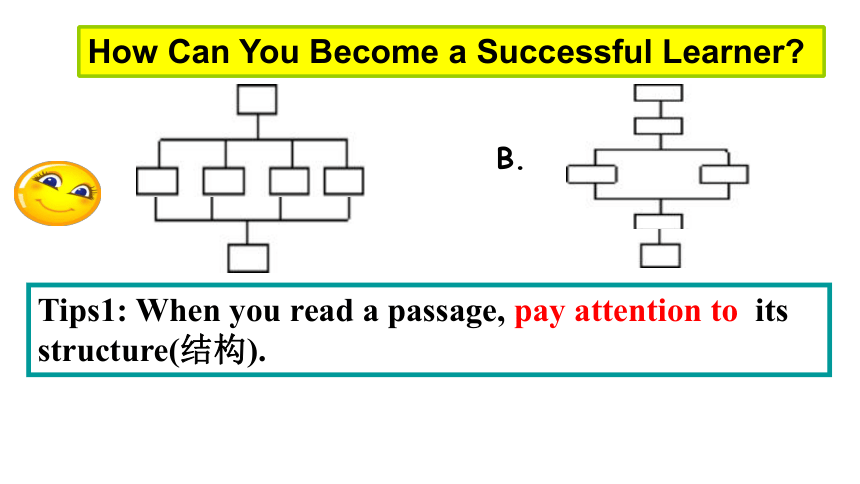 How Can You Become a Successful Learner?

B.

Tips1: When you read a passage, pay attention to its structure(结构).